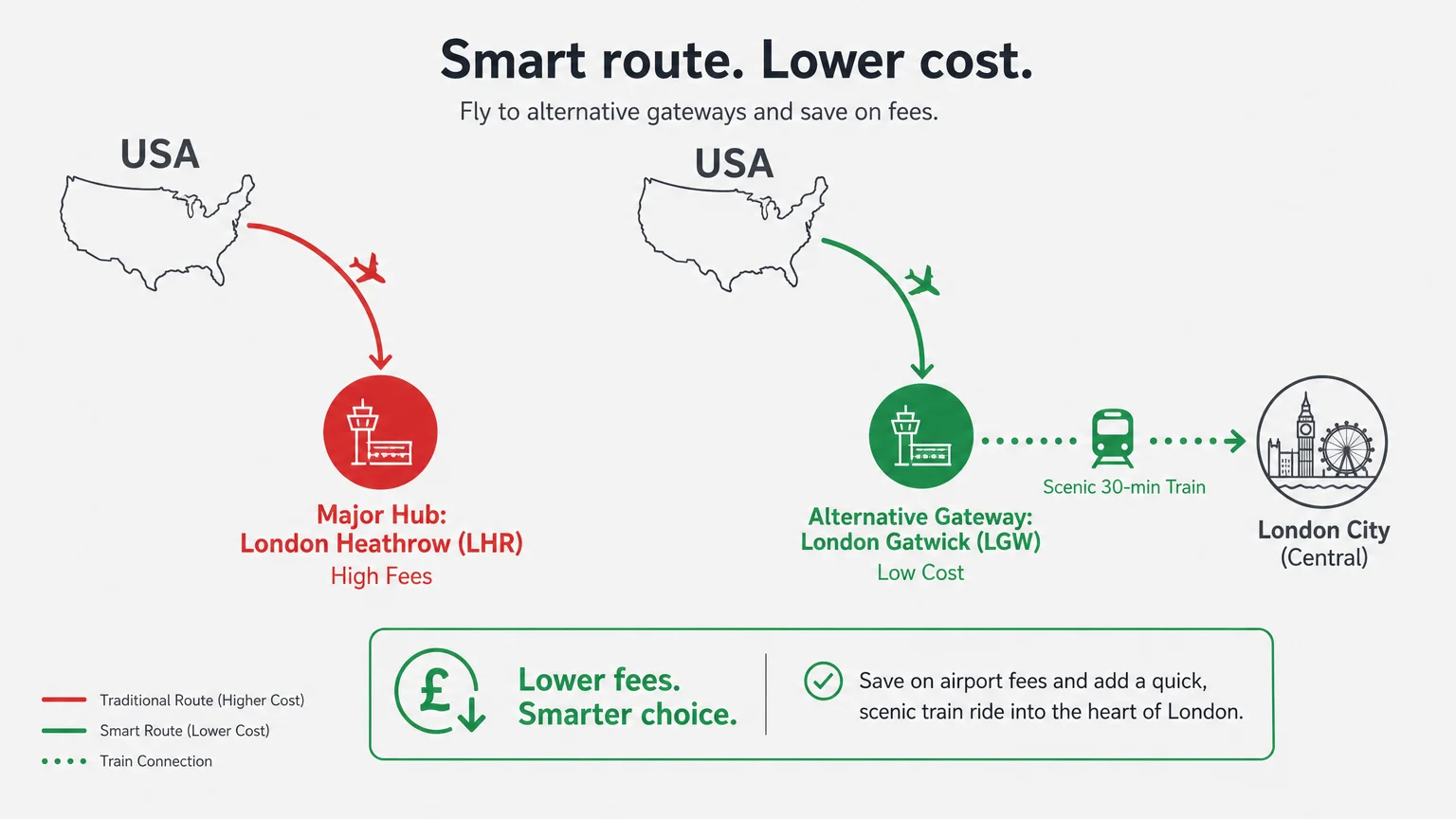 Smart route. Lower cost.

Fly to alternative gateways and save on fees.

USA

Major Hub:
London Heathrow (LHR)
High Fees

USA

Alternative Gateway:
London Gatwick (LGW)
Low Cost

Scenic 30-min Train

London City
(Central)

Traditional Route (Higher Cost)
Smart Route (Lower Cost)
Train Connection

£

Lower fees.
Smarter choice.

Save on airport fees and add a quick, scenic train ride into the heart of London.